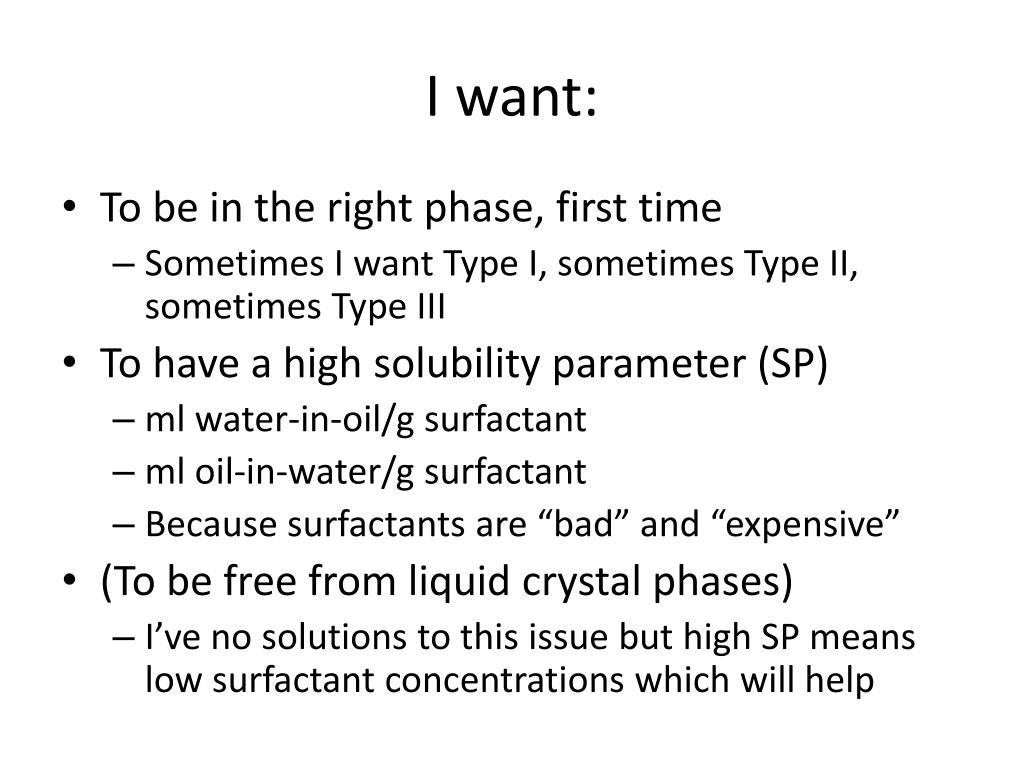 I want:

• To be in the right phase, first time
  – Sometimes I want Type I, sometimes Type II, sometimes Type III
• To have a high solubility parameter (SP)
  – ml water-in-oil/g surfactant
  – ml oil-in-water/g surfactant
  – Because surfactants are “bad” and “expensive”
• (To be free from liquid crystal phases)
  – I’ve no solutions to this issue but high SP means low surfactant concentrations which will help